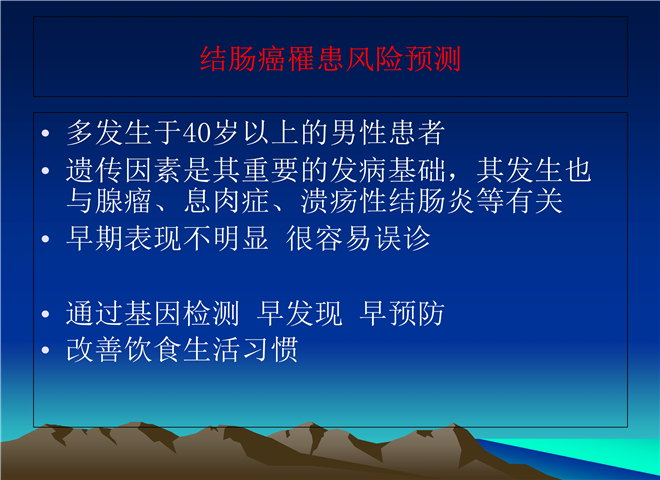 结肠癌罹患风险预测

• 多发生于40岁以上的男性患者
• 遗传因素是其重要的发病基础，其发生也与腺瘤、息肉症、溃疡性结肠炎等有关
• 早期表现不明显 很容易误诊

• 通过基因检测 早发现 早预防
• 改善饮食生活习惯